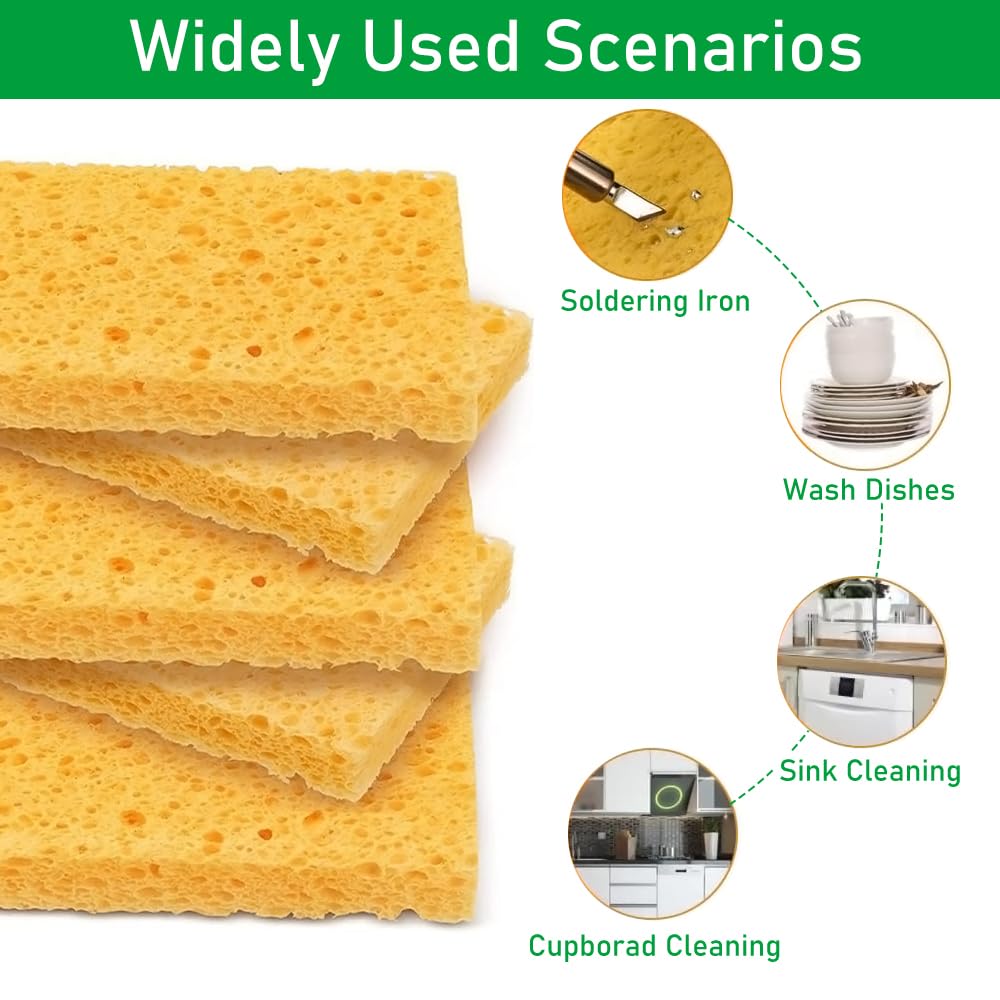 Widely Used Scenarios

Soldering Iron

Wash Dishes

Sink Cleaning

Cupborad Cleaning